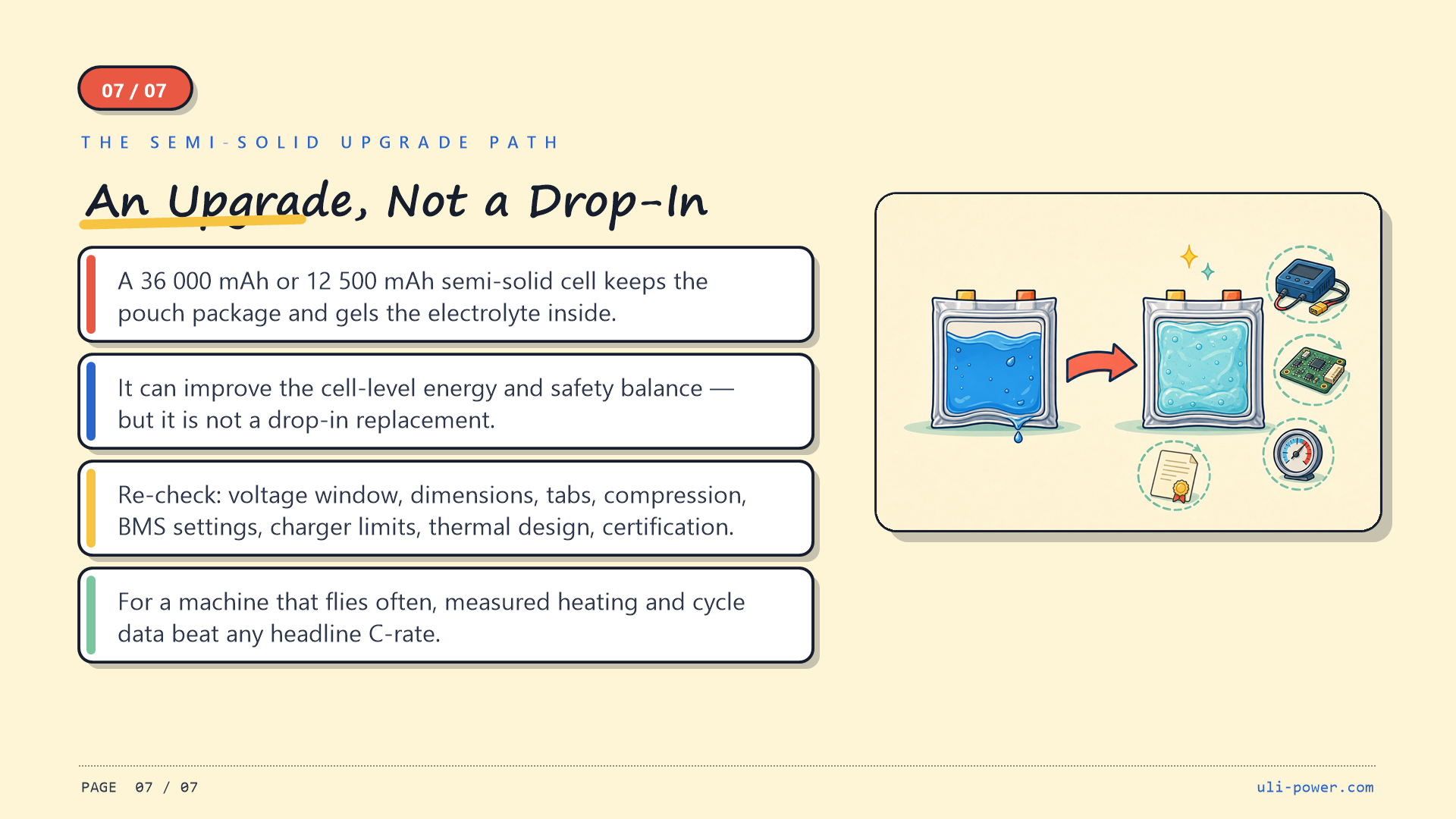 07 / 07

THE SEMI-SOLID UPGRADE PATH

An Upgrade, Not a Drop-In

A 36 000 mAh or 12 500 mAh semi-solid cell keeps the pouch package and gels the electrolyte inside.

It can improve the cell-level energy and safety balance — but it is not a drop-in replacement.

Re-check: voltage window, dimensions, tabs, compression, BMS settings, charger limits, thermal design, certification.

For a machine that flies often, measured heating and cycle data beat any headline C-rate.

PAGE 07 / 07

uli-power.com